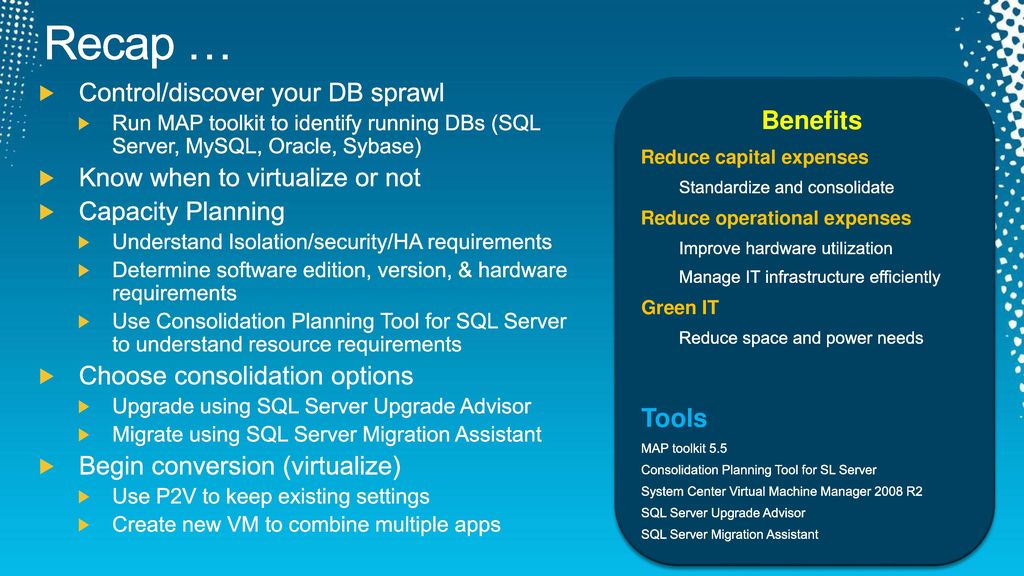 Recap …

Control/discover your DB sprawl

Run MAP toolkit to identify running DBs (SQL Server, MySQL, Oracle, Sybase)

Know when to virtualize or not

Capacity Planning

Understand Isolation/security/HA requirements

Determine software edition, version, & hardware requirements

Use Consolidation Planning Tool for SQL Server to understand resource requirements

Choose consolidation options

Upgrade using SQL Server Upgrade Advisor

Migrate using SQL Server Migration Assistant

Begin conversion (virtualize)

Use P2V to keep existing settings

Create new VM to combine multiple apps

Benefits

Reduce capital expenses

Standardize and consolidate

Reduce operational expenses

Improve hardware utilization

Manage IT infrastructure efficiently

Green IT

Reduce space and power needs

Tools

MAP toolkit 5.5

Consolidation Planning Tool for SL Server

System Center Virtual Machine Manager 2008 R2

SQL Server Upgrade Advisor

SQL Server Migration Assistant